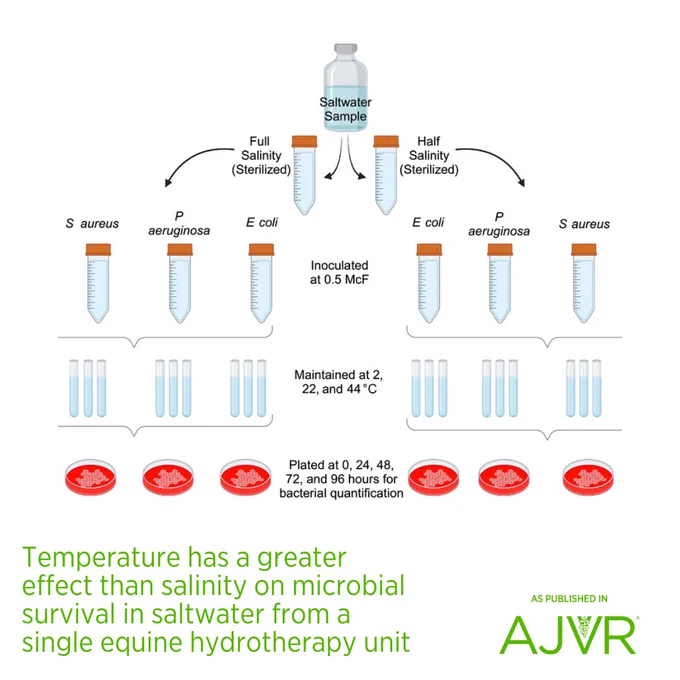 Saltwater Sample

Full Salinity (Sterilized)

Half Salinity (Sterilized)

S aureus

P aeruginosa

E coli

E coli

P aeruginosa

S aureus

Inoculated at 0.5 McF

Maintained at 2, 22, and 44 °C

Plated at 0, 24, 48, 72, and 96 hours for bacterial quantification

Temperature has a greater effect than salinity on microbial survival in saltwater from a single equine hydrotherapy unit

AS PUBLISHED IN

AJVR